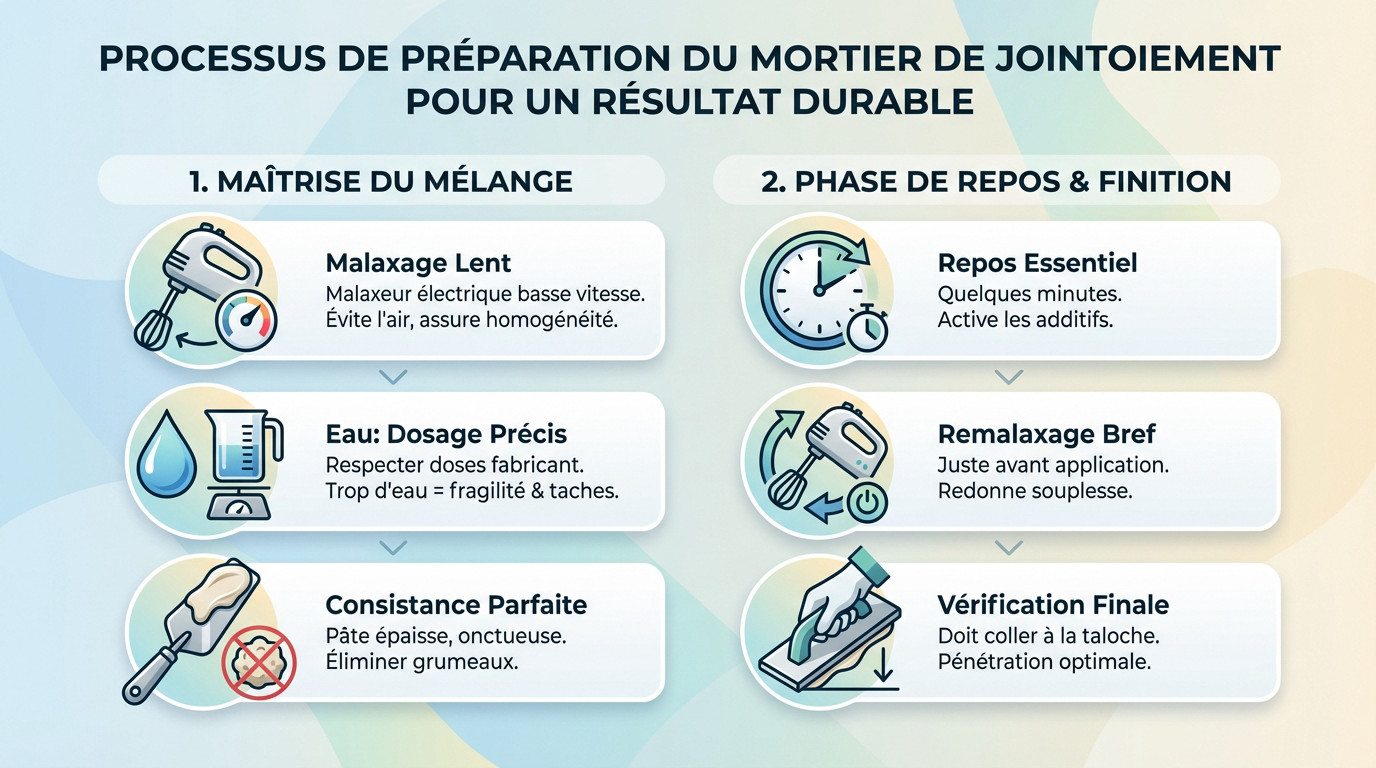 PROCESSUS DE PRÉPARATION DU MORTIER DE JOINTOIEMENT POUR UN RÉSULTAT DURABLE

1. MAÎTRISE DU MÉLANGE

Malaxage Lent
Malaxeur électrique basse vitesse. Évite l'air, assure homogénéité.

Eau: Dosage Précis
Respecter doses fabricant. Trop d'eau = fragilité & taches.

Consistance Parfaite
Pâte épaisse, onctueuse. Éliminer grumeaux.

2. PHASE DE REPOS & FINITION

Repos Essentiel
Quelques minutes. Active les additifs.

Remalaxage Bref
Juste avant application. Redonne souplesse.

Vérification Finale
Doit coller à la taloche. Pénétration optimale.